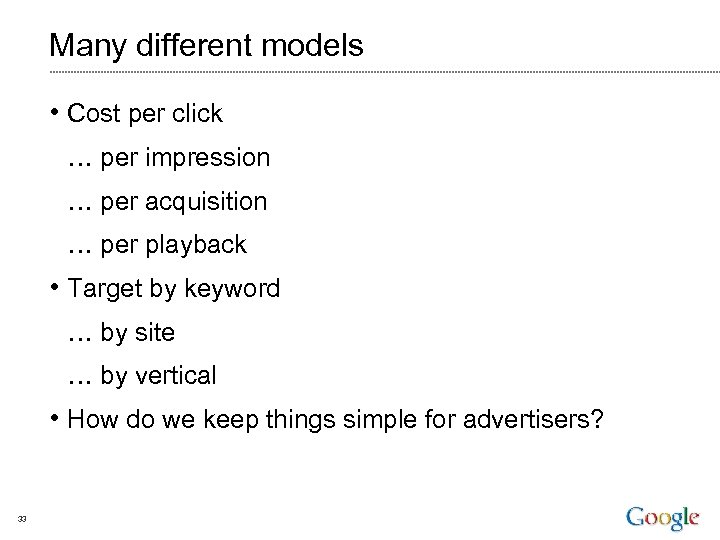 Many different models

• Cost per click

… per impression

… per acquisition

… per playback

• Target by keyword

… by site

… by vertical

• How do we keep things simple for advertisers?

33

Google